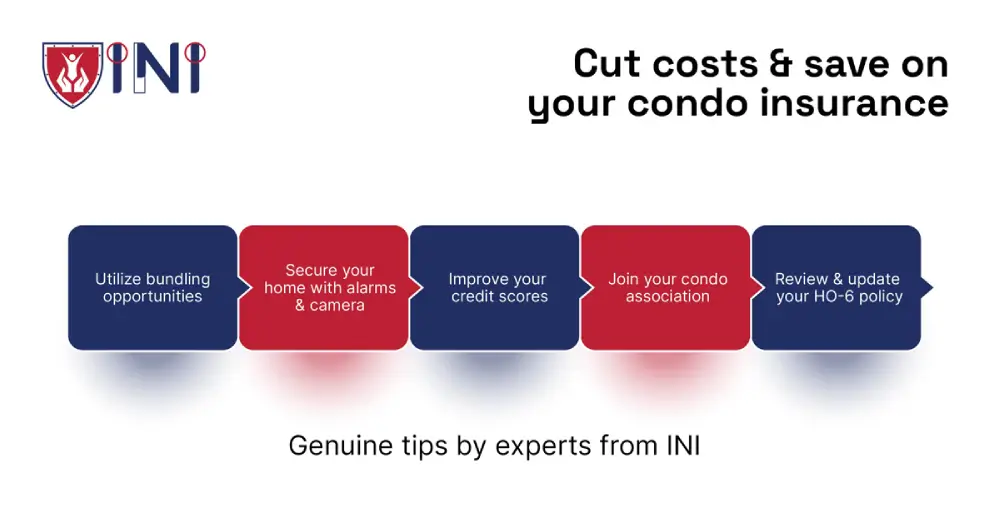 INI

Cut costs & save on your condo insurance

Utilize bundling opportunities

Secure your home with alarms & camera

Improve your credit scores

Join your condo association

Review & update your HO-6 policy

Genuine tips by experts from INI